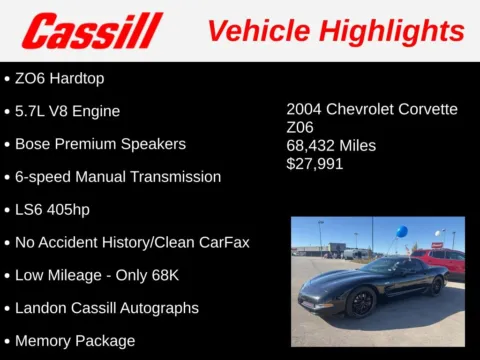 Cassill Vehicle Highlights

• ZO6 Hardtop

• 5.7L V8 Engine

• Bose Premium Speakers

• 6-speed Manual Transmission

• LS6 405hp

• No Accident History/Clean CarFax

• Low Mileage - Only 68K

• Landon Cassill Autographs

• Memory Package

2004 Chevrolet Corvette
Z06
68,432 Miles
$27,991